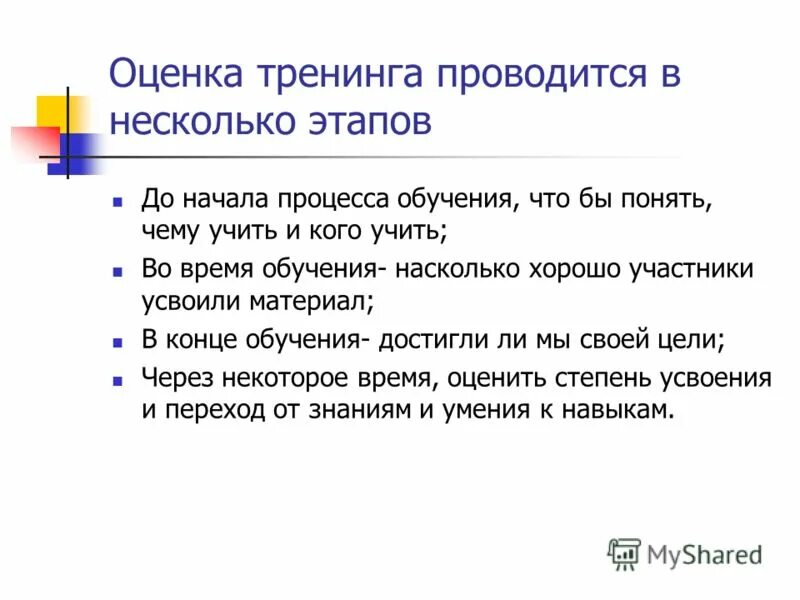 Оценка тренинга проводится в несколько этапов

- До начала процесса обучения, что бы понять, чему учить и кого учить;
- Во время обучения- насколько хорошо участники усвоили материал;
- В конце обучения- достигли ли мы своей цели;
- Через некоторое время, оценить степень усвоения и переход от знаниям и умения к навыкам.

MyShared